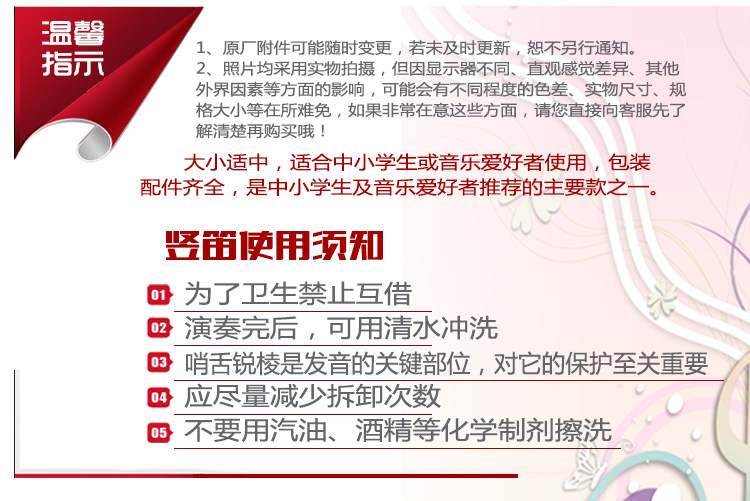 温馨指示

1、原厂附件可能随时变更，若未及时更新，恕不另行通知。
2、照片均采用实物拍摄，但因显示器不同、直观感觉差异、其他外界因素等方面的影响，可能会有不同程度的色差、实物尺寸、规格大小等在所难免，如果非常在意这些方面，请您直接向客服先了解清楚再购买哦！

大小适中，适合中小学生或音乐爱好者使用，包装配件齐全，是中小学生及音乐爱好者推荐的主要款之一。

竖笛使用须知

01 为了卫生禁止互借
02 演奏完后，可用清水冲洗
03 哨舌锐棱是发音的关键部位，对它的保护至关重要
04 应尽量减少拆卸次数
05 不要用汽油、酒精等化学制剂擦洗